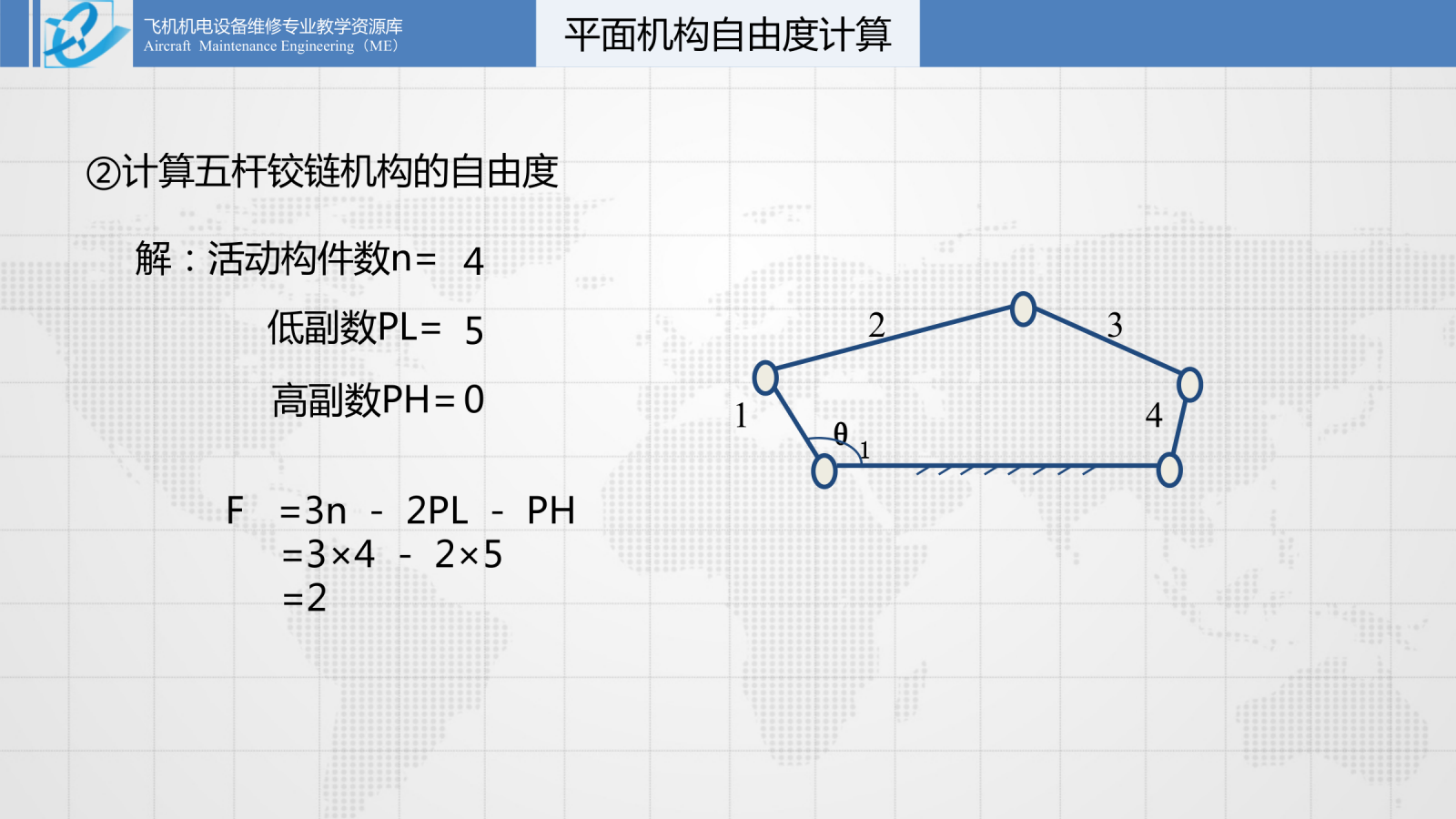 飞机机电设备维修专业教学资源库
Aircraft Maintenance Engineering（ME）

平面机构自由度计算

②计算五杆铰链机构的自由度

解：活动构件数n= 4

低副数PL= 5

高副数PH=0

F =3n - 2PL - PH
=3×4 - 2×5
=2

2
3
1
4
$\theta_1$